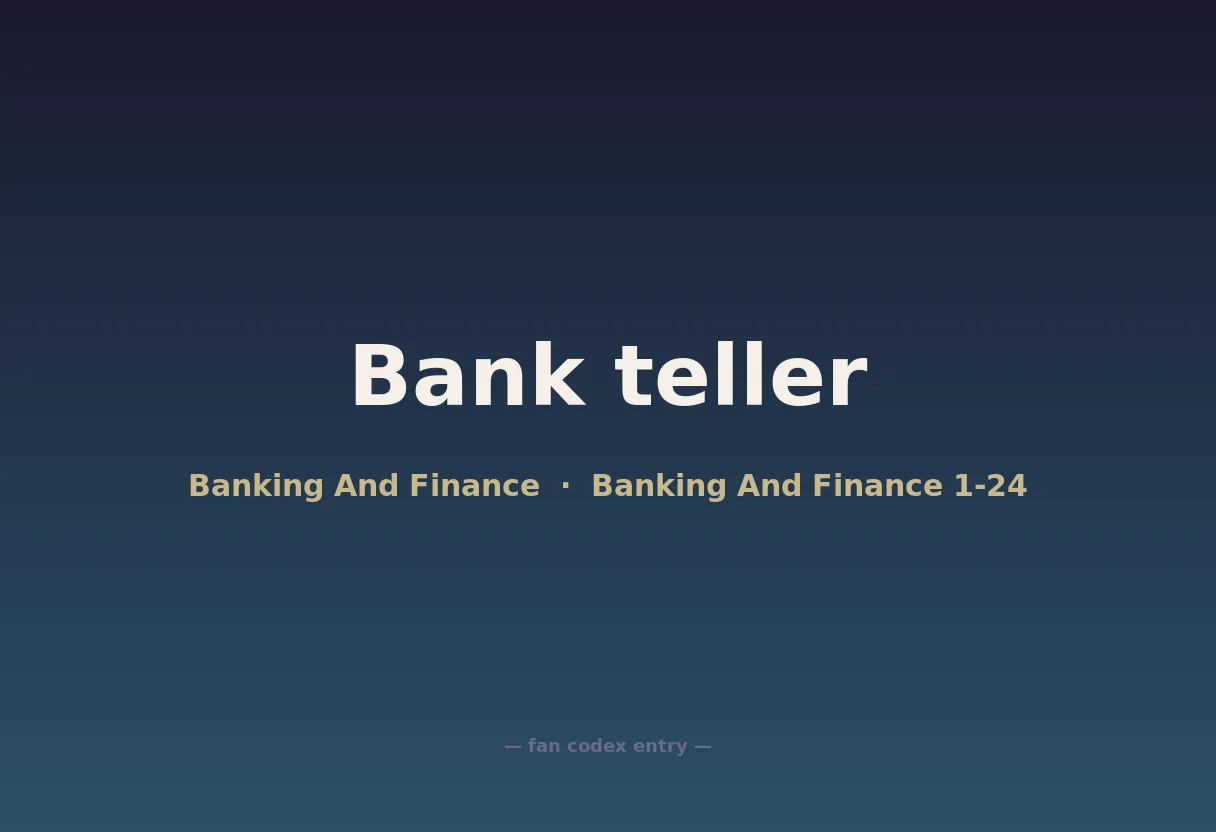 Bank teller

Banking And Finance · Banking And Finance 1-24

— fan codex entry —